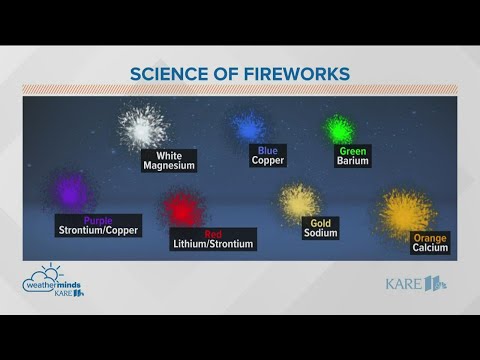 SCIENCE OF FIREWORKS

White
Magnesium

Blue
Copper

Green
Barium

Purple
Strontium/Copper

Red
Lithium/Strontium

Gold
Sodium

Orange
Calcium

weatherminds
KARE 11

KARE 11